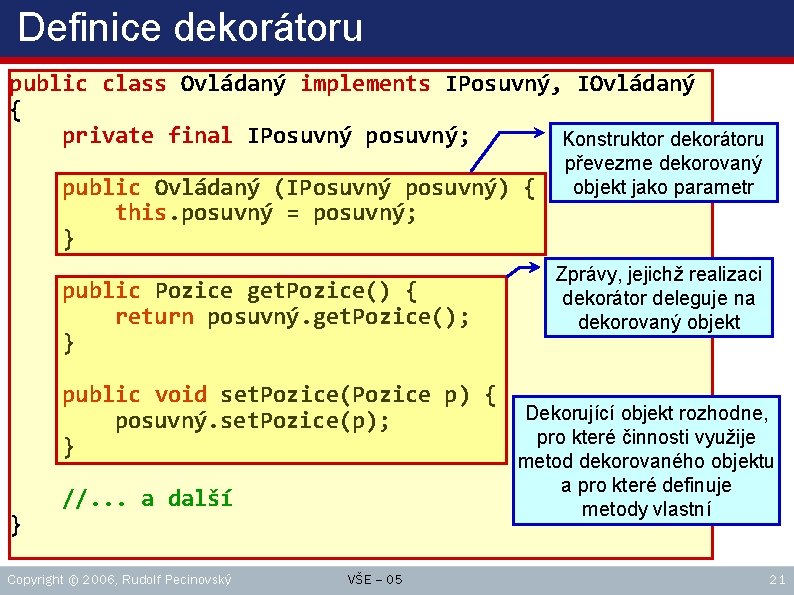 Definice dekorátoru

public class Ovládaný implements IPosuvný, IOvládaný
{
    private final IPosuvný posuvný;

    public Ovládaný (IPosuvný posuvný) {
        this.posuvný = posuvný;
    }

    public Pozice getPozice() {
        return posuvný.getPozice();
    }

    public void setPozice(Pozice p) {
        posuvný.setPozice(p);
    }

    //... a další
}

Konstruktor dekorátoru převezme dekorovaný objekt jako parametr

Zprávy, jejichž realizaci dekorátor deleguje na dekorovaný objekt

Dekorující objekt rozhodne, pro které činnosti využije metod dekorovaného objektu a pro které definuje metody vlastní

Copyright © 2006, Rudolf Pecinovský

VŠE – 05

21